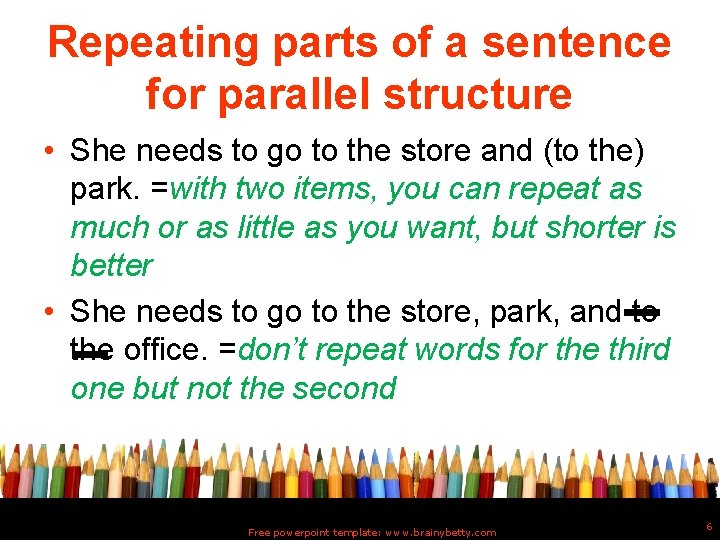 Repeating parts of a sentence for parallel structure

• She needs to go to the store and (to the) park. =with two items, you can repeat as much or as little as you want, but shorter is better

• She needs to go to the store, park, and ~~to the~~ office. =don't repeat words for the third one but not the second

Free powerpoint template: www.brainybetty.com

6